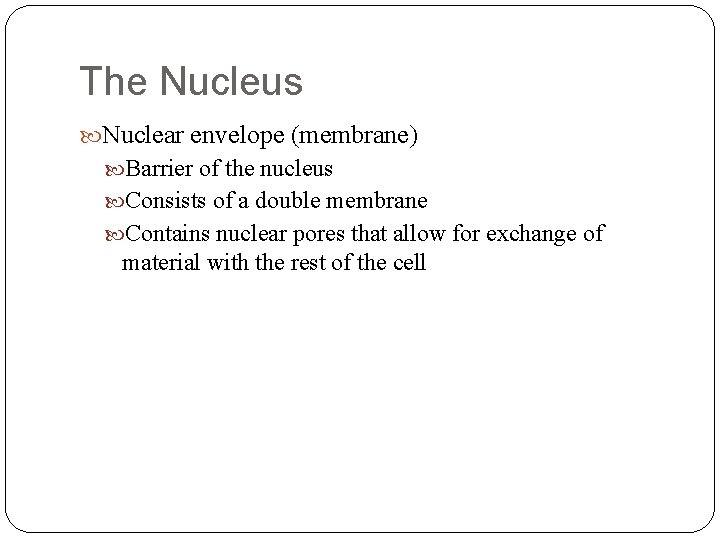 The Nucleus

Nuclear envelope (membrane)

Barrier of the nucleus

Consists of a double membrane

Contains nuclear pores that allow for exchange of material with the rest of the cell